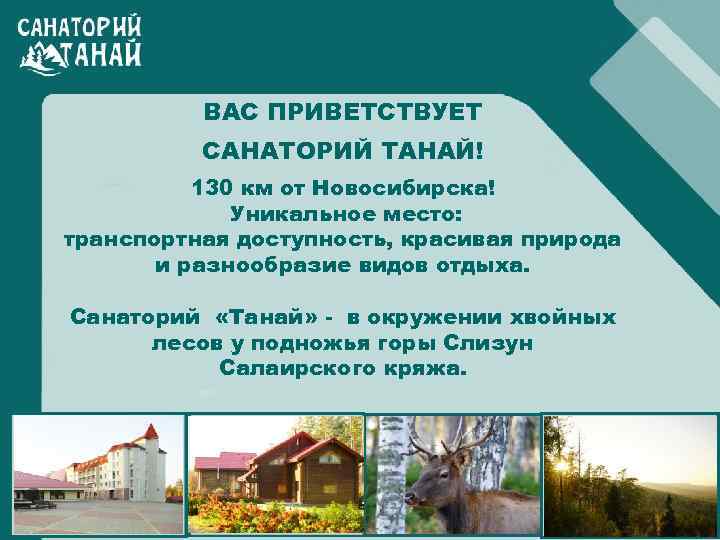 САНАТОРИЙ
ТАНАЙ

ВАС ПРИВЕТСТВУЕТ

САНАТОРИЙ ТАНАЙ!

130 км от Новосибирска!
Уникальное место:
транспортная доступность, красивая природа и разнообразие видов отдыха.

Санаторий «Танай» - в окружении хвойных лесов у подножья горы Слизун Салаирского кряжа.